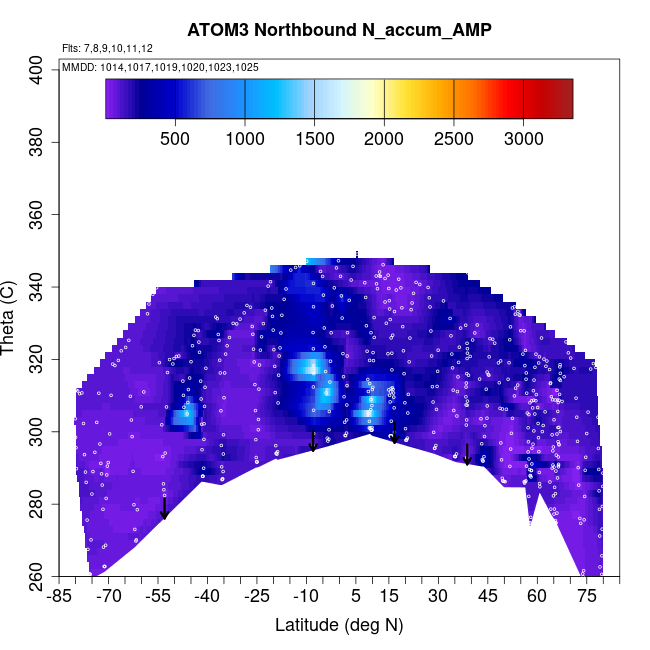 ATOM3 Northbound N_accum_AMP

Flts: 7,8,9,10,11,12

MMDD: 1014,1017,1019,1020,1023,1025

500 1000 1500 2000 2500 3000

Theta (C)

400
380
360
340
320
300
280
260

-85 -70 -55 -40 -25 -10 5 15 30 45 60 75

Latitude (deg N)